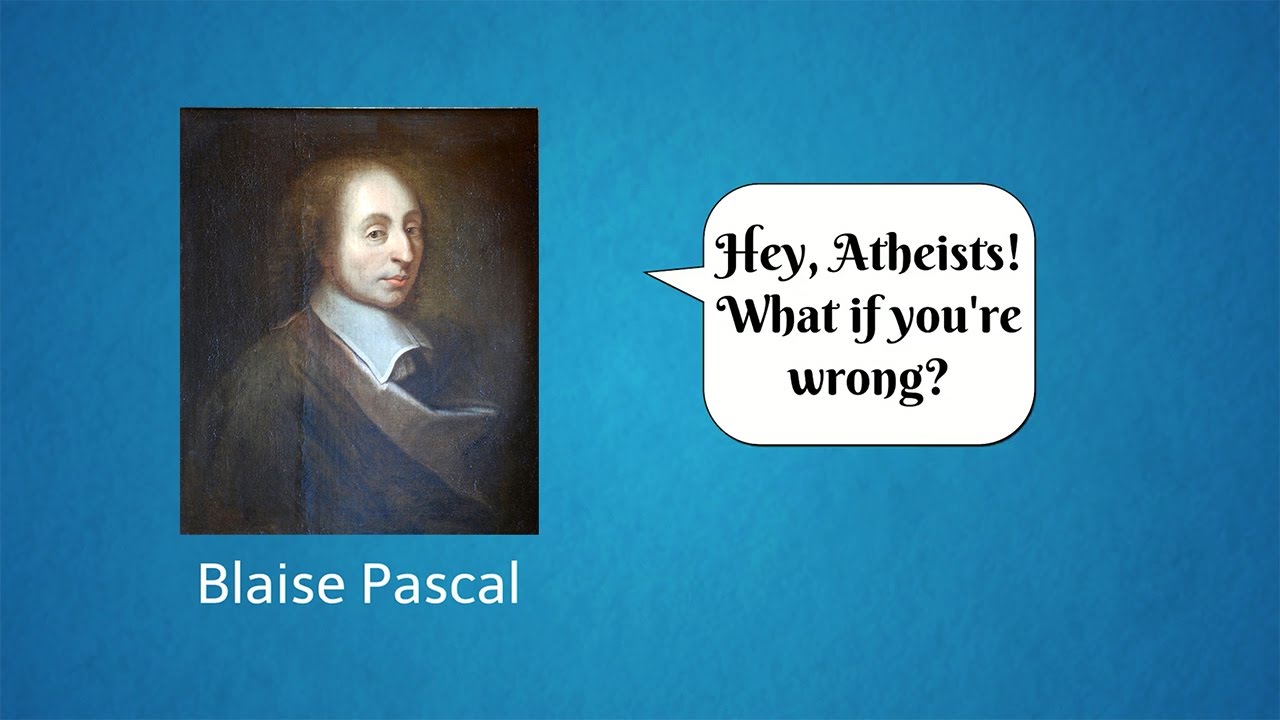 Hey, Atheists! What if you're wrong?

Blaise Pascal